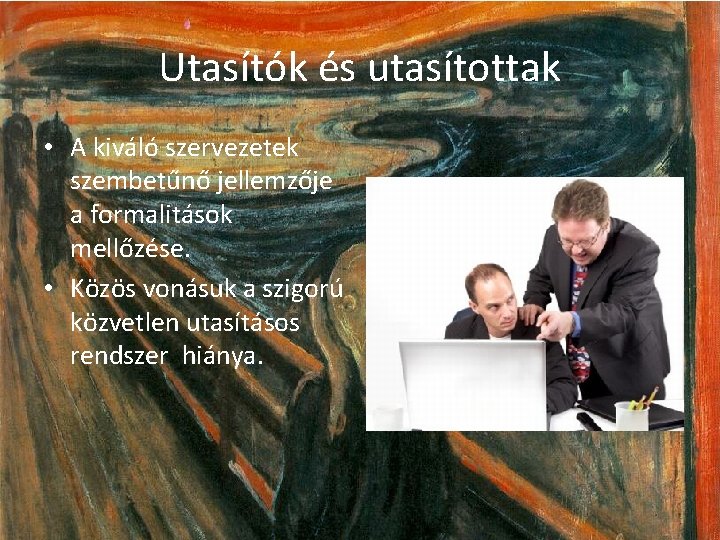 Utasítók és utasítottak

• A kiváló szervezetek szembetűnő jellemzője a formalitások mellőzése.
• Közös vonásuk a szigorú közvetlen utasításos rendszer hiánya.